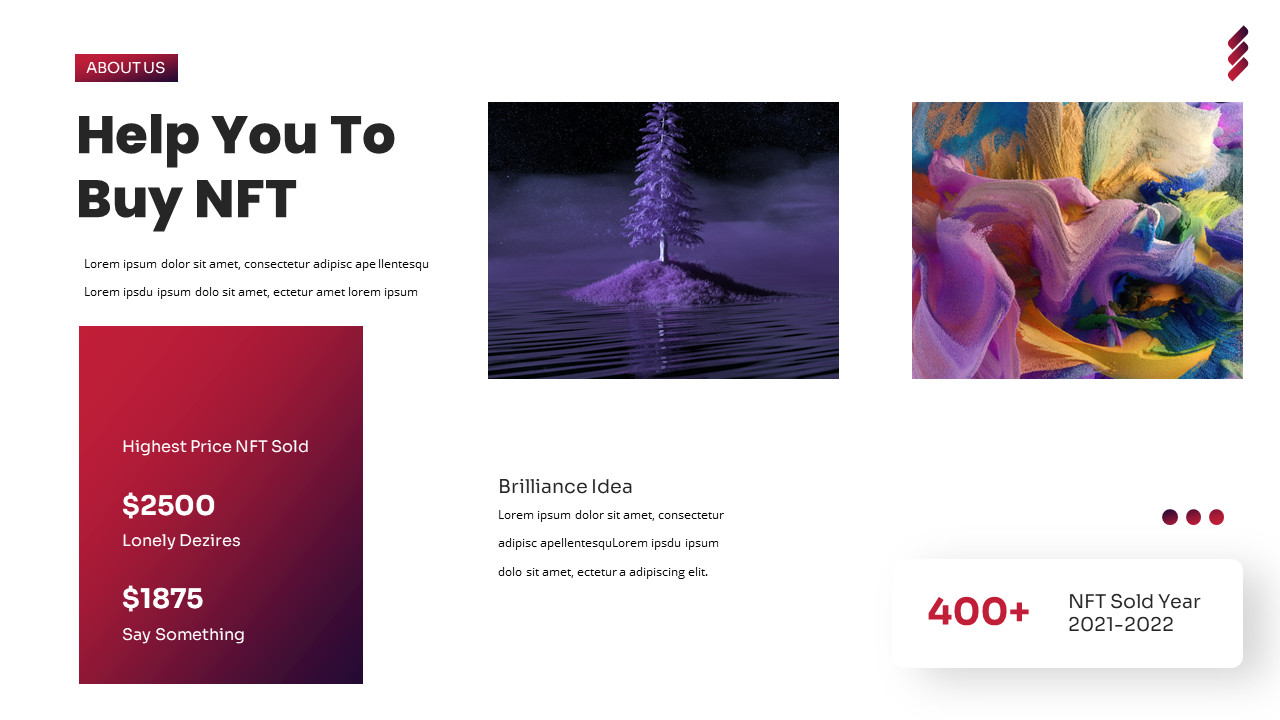 ABOUT US

Help You To Buy NFT

Lorem ipsum dolor sit amet, consectetur adipisc ape llentesqu

Lorem ipsdu ipsum dolo sit amet, ectetur amet lorem ipsum

Highest Price NFT Sold

$2500
Lonely Dezires

$1875
Say Something

Brilliance Idea

Lorem ipsum dolor sit amet, consectetur adipisc apellentesquLorem ipsdu ipsum dolo sit amet, ectetur a adipiscing elit.

400+

NFT Sold Year 2021-2022